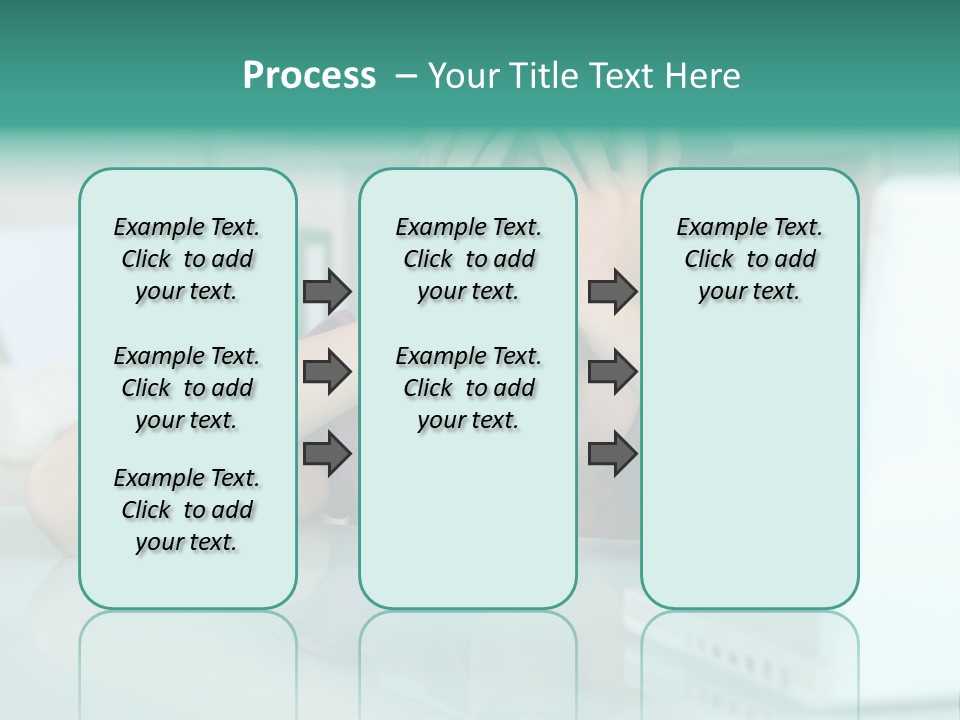 Process – Your Title Text Here

Example Text. Click to add your text.

Example Text. Click to add your text.

Example Text. Click to add your text.

Example Text. Click to add your text.

Example Text. Click to add your text.

Example Text. Click to add your text.